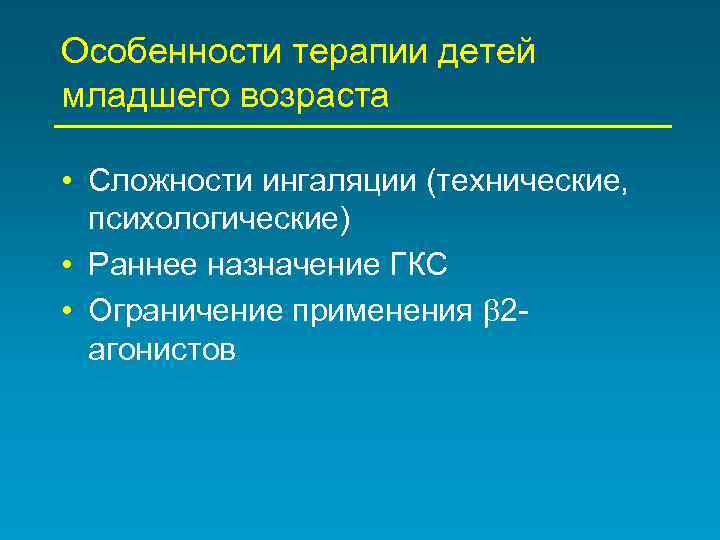 Особенности терапии детей младшего возраста

• Сложности ингаляции (технические, психологические)
• Раннее назначение ГКС
• Ограничение применения β2-агонистов